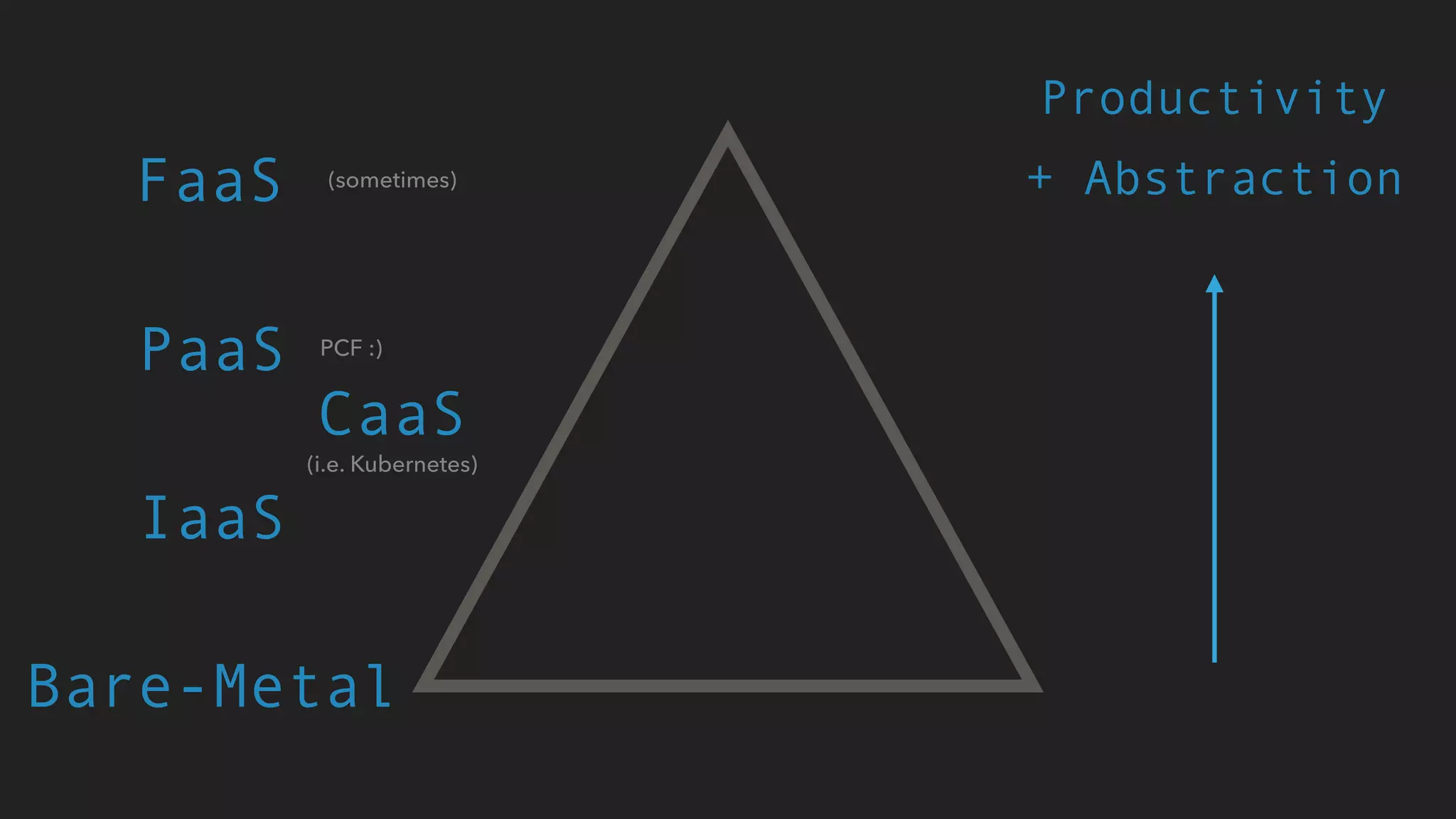 Productivity
+ Abstraction

FaaS (sometimes)

PaaS PCF :)

CaaS
(i.e. Kubernetes)

IaaS

Bare-Metal